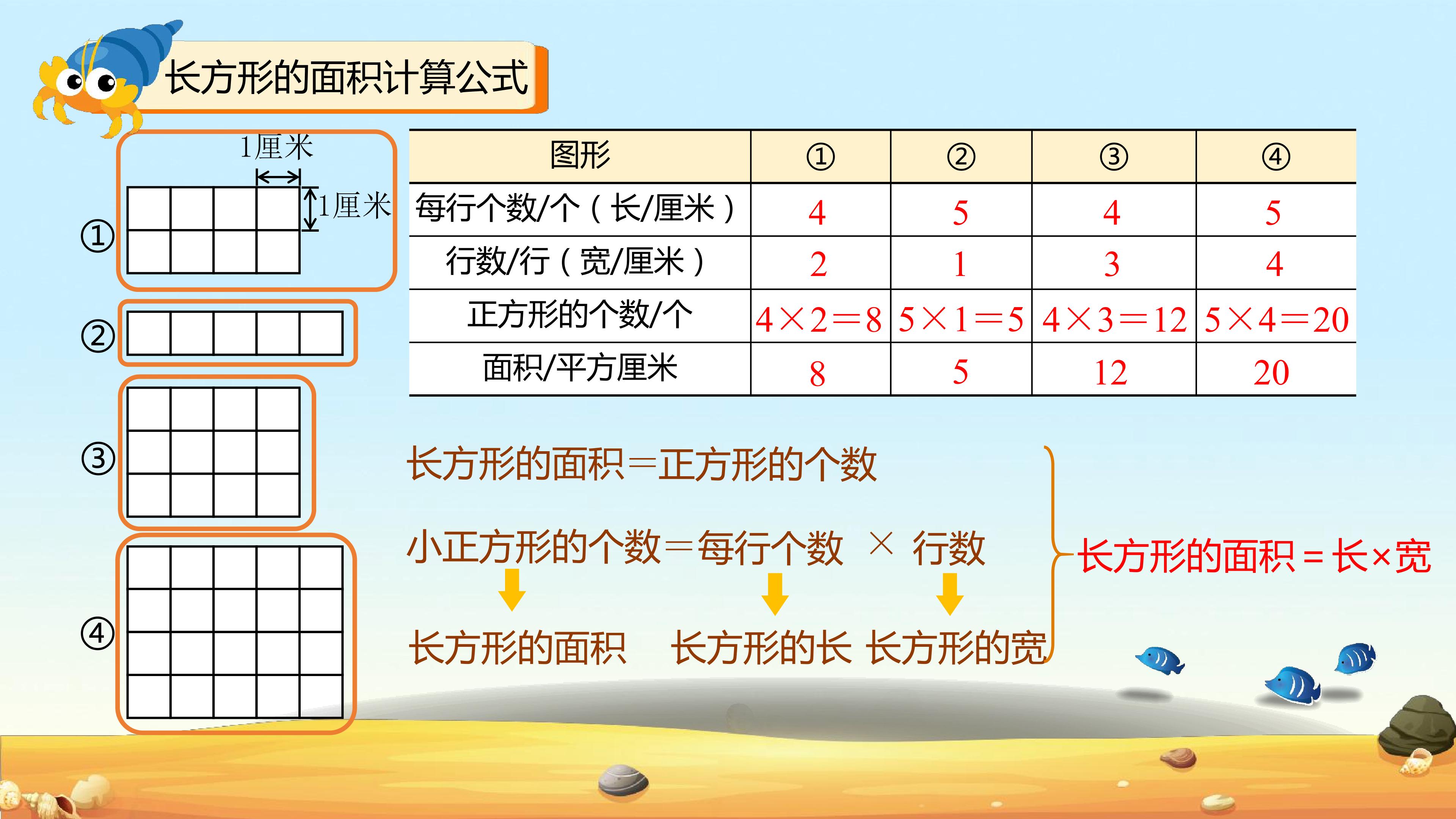 长方形的面积计算公式

1厘米
1厘米
①
②
③
④

| 图形 | ① | ② | ③ | ④ |
|---|---|---|---|---|
| 每行个数/个（长/厘米） | 4 | 5 | 4 | 5 |
| 行数/行（宽/厘米） | 2 | 1 | 3 | 4 |
| 正方形的个数/个 | $4\times2=8$ | $5\times1=5$ | $4\times3=12$ | $5\times4=20$ |
| 面积/平方厘米 | 8 | 5 | 12 | 20 |

长方形的面积＝正方形的个数

小正方形的个数＝每行个数 × 行数

长方形的面积　长方形的长　长方形的宽

长方形的面积＝长×宽